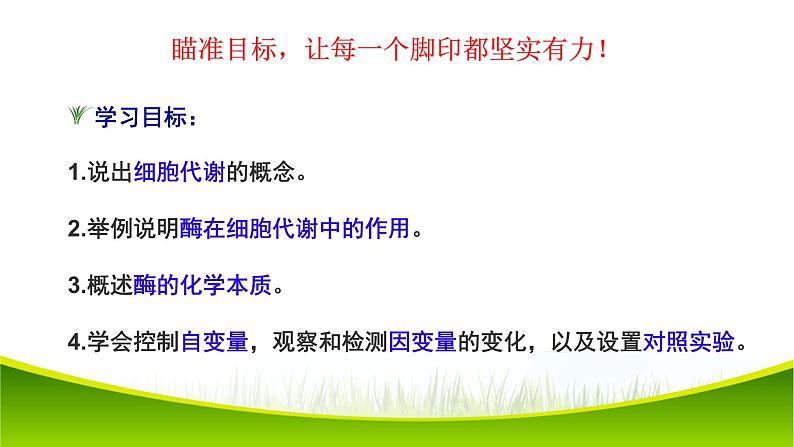 瞄准目标，让每一个脚印都坚实有力！

学习目标：

1.说出细胞代谢的概念。

2.举例说明酶在细胞代谢中的作用。

3.概述酶的化学本质。

4.学会控制自变量，观察和检测因变量的变化，以及设置对照实验。